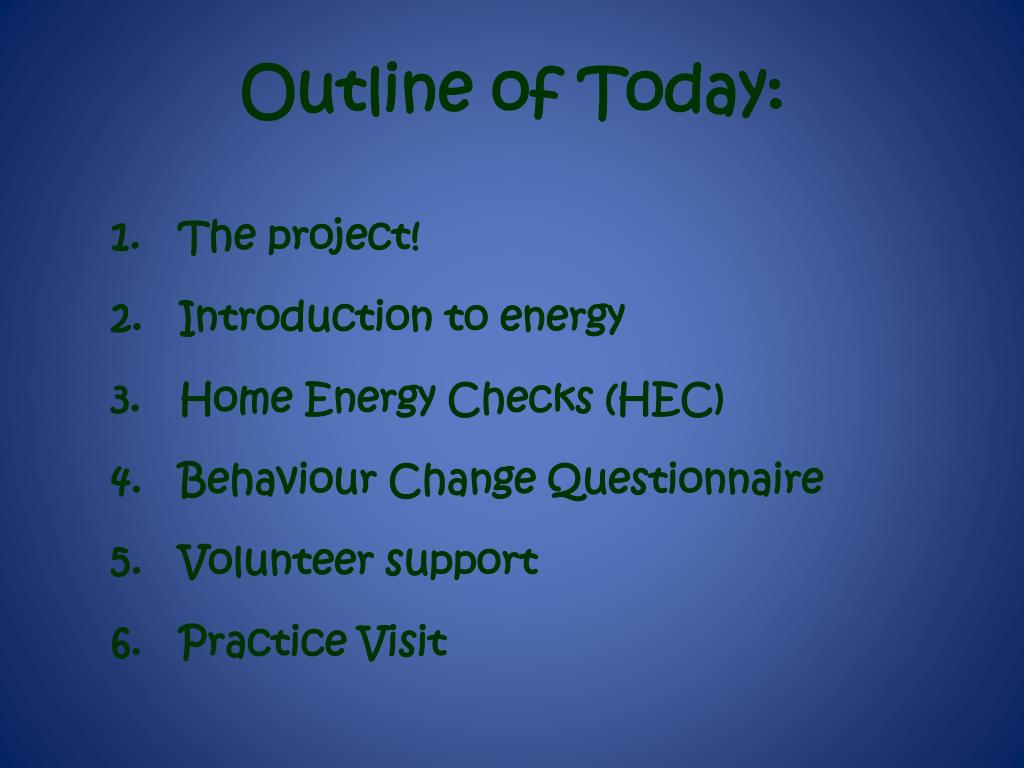 Outline of Today:

1. The project!
2. Introduction to energy
3. Home Energy Checks (HEC)
4. Behaviour Change Questionnaire
5. Volunteer support
6. Practice Visit